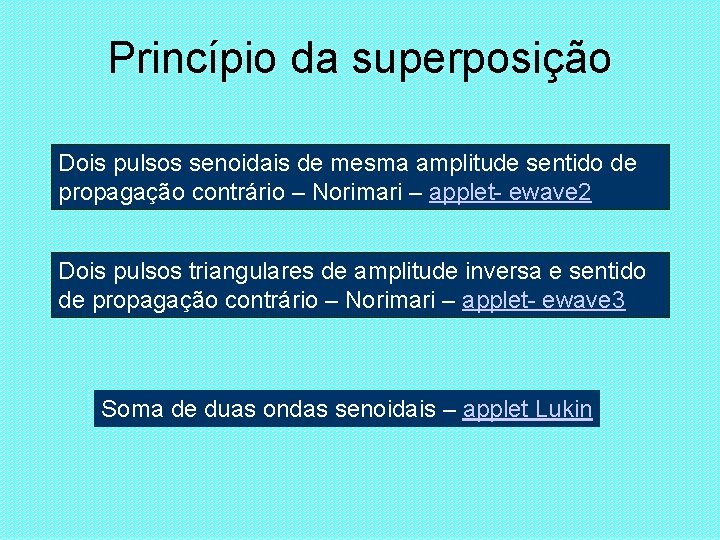 Princípio da superposição

Dois pulsos senoidais de mesma amplitude sentido de propagação contrário – Norimari – applet- ewave2

Dois pulsos triangulares de amplitude inversa e sentido de propagação contrário – Norimari – applet- ewave3

Soma de duas ondas senoidais – applet Lukin